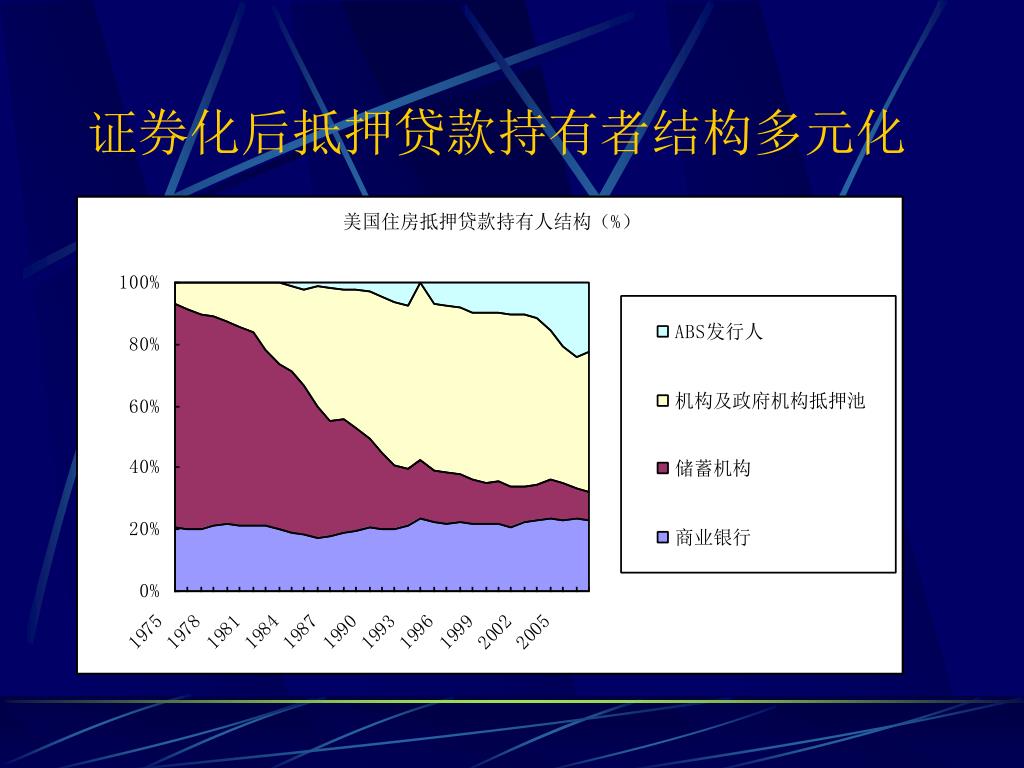 证券化后抵押贷款持有者结构多元化

美国住房抵押贷款持有人结构（%）

100%
80%
60%
40%
20%
0%

1975
1978
1981
1984
1987
1990
1993
1996
1999
2002
2005

ABS发行人
机构及政府机构抵押池
储蓄机构
商业银行